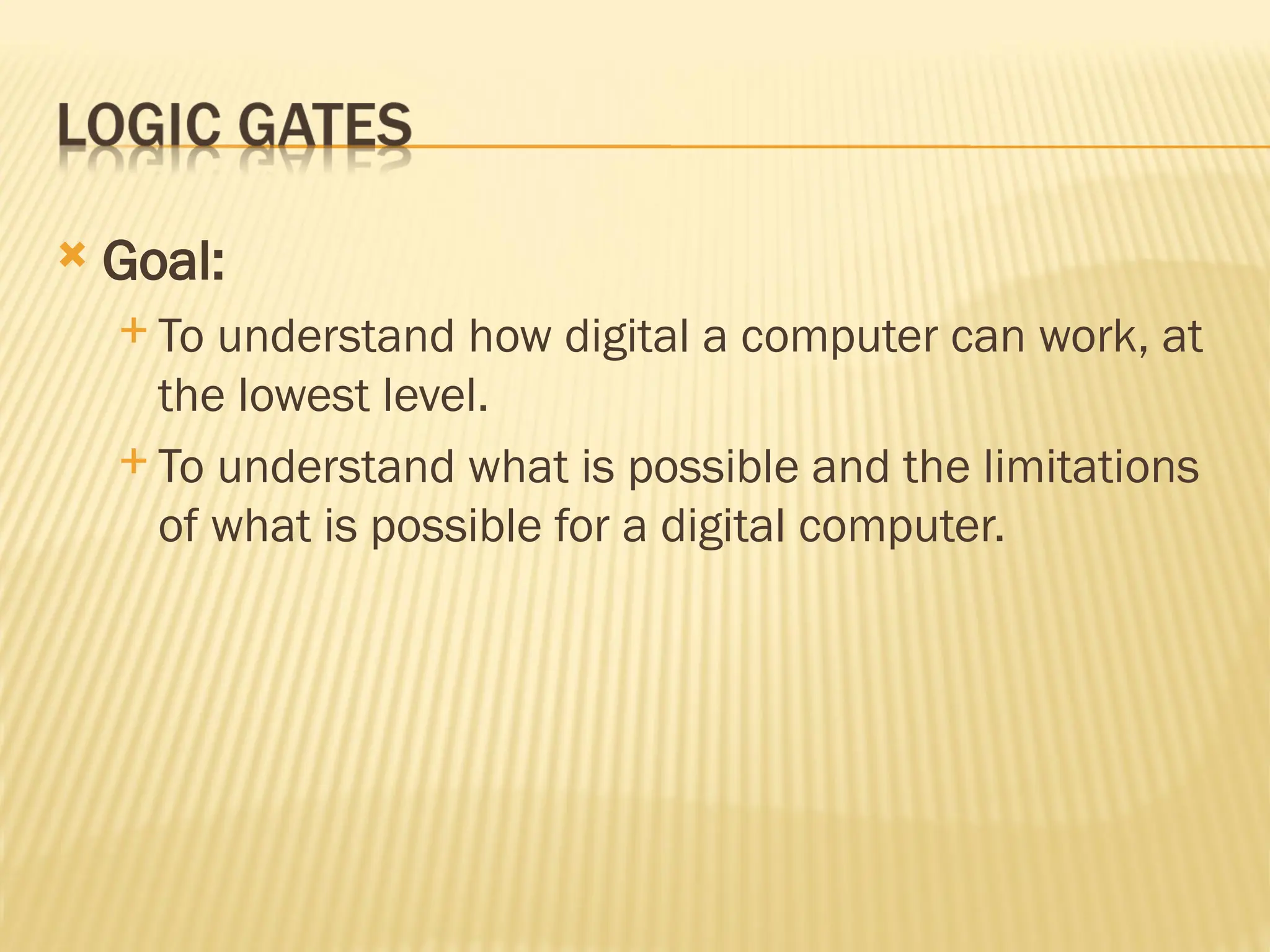 LOGIC GATES

Goal:

To understand how digital a computer can work, at the lowest level.

To understand what is possible and the limitations of what is possible for a digital computer.